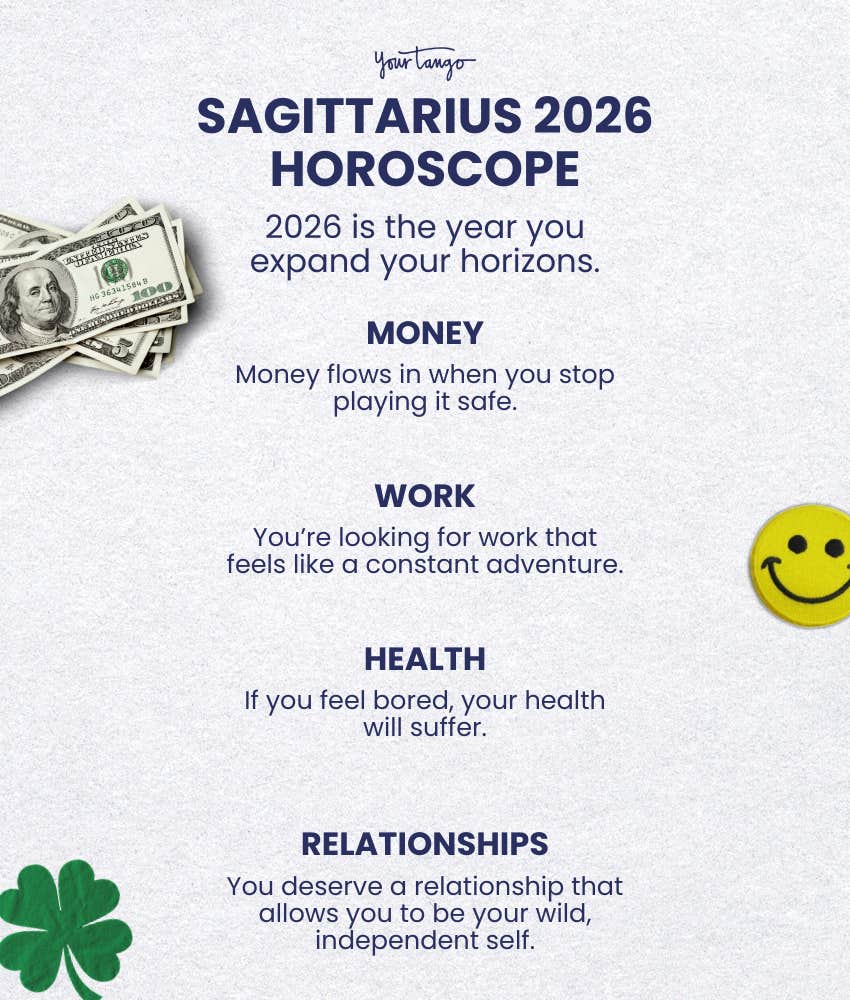 YourTango

SAGITTARIUS 2026 HOROSCOPE

2026 is the year you expand your horizons.

MONEY

Money flows in when you stop playing it safe.

WORK

You're looking for work that feels like a constant adventure.

HEALTH

If you feel bored, your health will suffer.

RELATIONSHIPS

You deserve a relationship that allows you to be your wild, independent self.